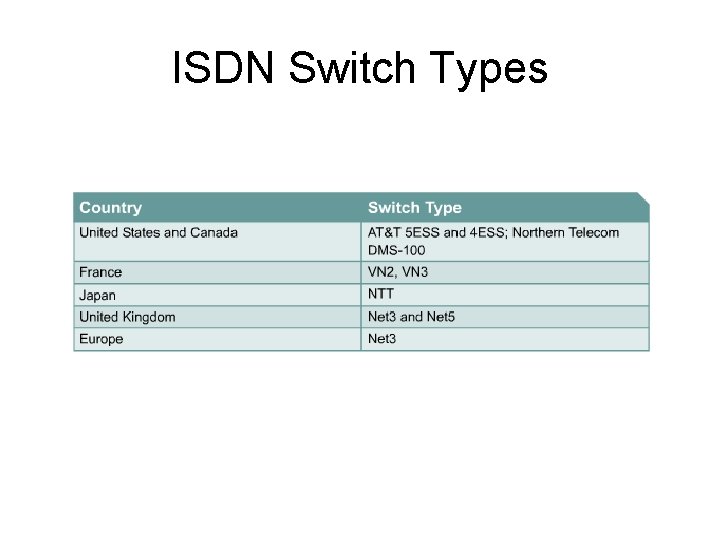 ISDN Switch Types

| Country | Switch Type |
|---|---|
| United States and Canada | AT&T 5ESS and 4ESS; Northern Telecom DMS-100 |
| France | VN2, VN3 |
| Japan | NTT |
| United Kingdom | Net3 and Net5 |
| Europe | Net3 |